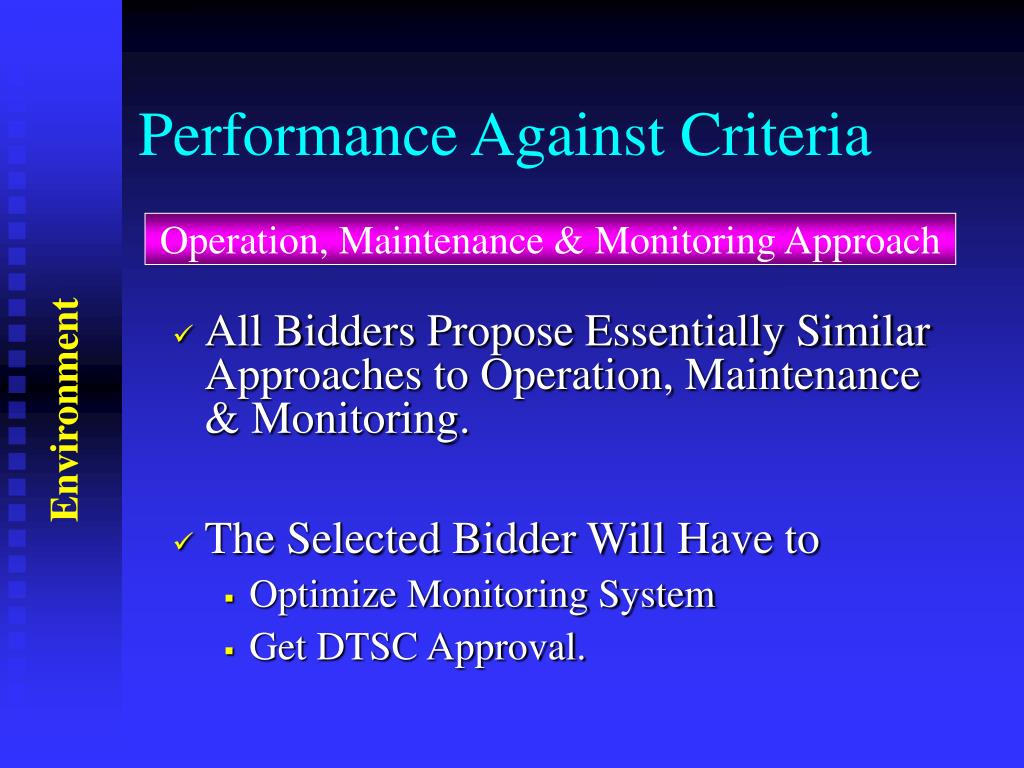 Performance Against Criteria

Operation, Maintenance & Monitoring Approach

Environment

✓ All Bidders Propose Essentially Similar Approaches to Operation, Maintenance & Monitoring.

✓ The Selected Bidder Will Have to
▪ Optimize Monitoring System
▪ Get DTSC Approval.